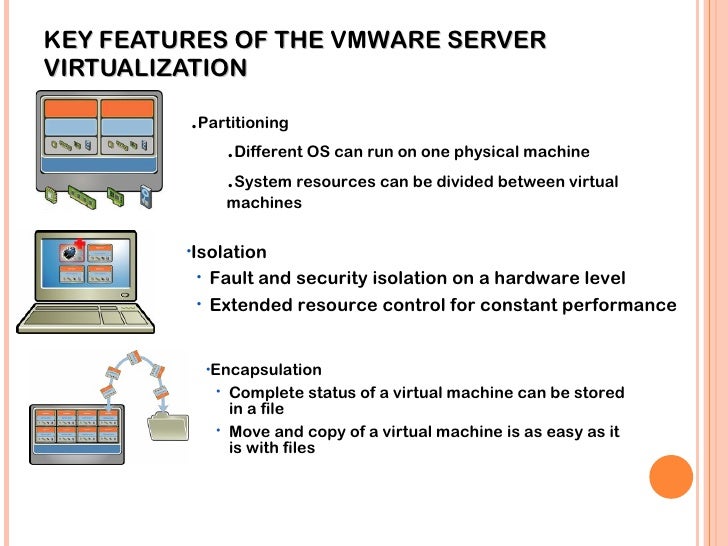 KEY FEATURES OF THE VMWARE SERVER VIRTUALIZATION

.Partitioning

.Different OS can run on one physical machine

.System resources can be divided between virtual machines

·Isolation

· Fault and security isolation on a hardware level

· Extended resource control for constant performance

·Encapsulation

· Complete status of a virtual machine can be stored in a file

· Move and copy of a virtual machine is as easy as it is with files